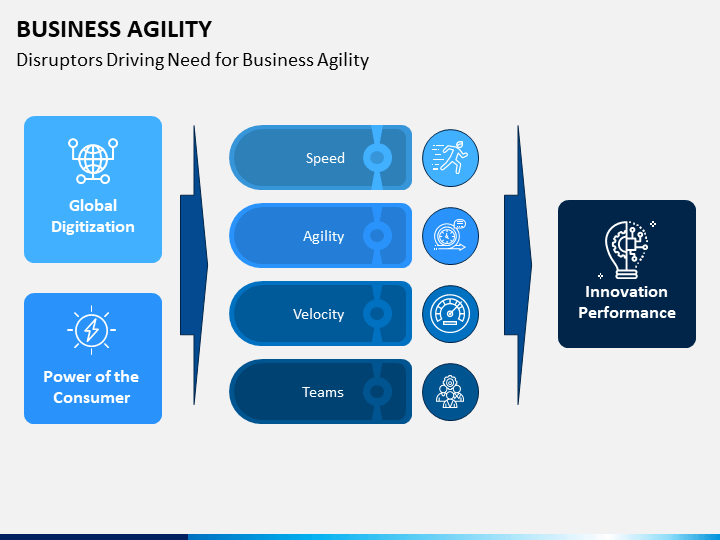 BUSINESS AGILITY

Disruptors Driving Need for Business Agility

Global Digitization

Power of the Consumer

Speed

Agility

Velocity

Teams

Innovation Performance